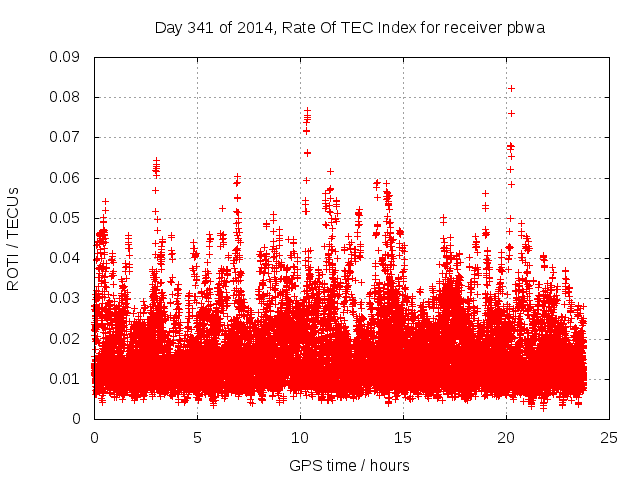 Day 341 of 2014, Rate Of TEC Index for receiver pbwa

ROTI / TECUs

0.09
0.08
0.07
0.06
0.05
0.04
0.03
0.02
0.01
0

0
5
10
15
20
25

GPS time / hours